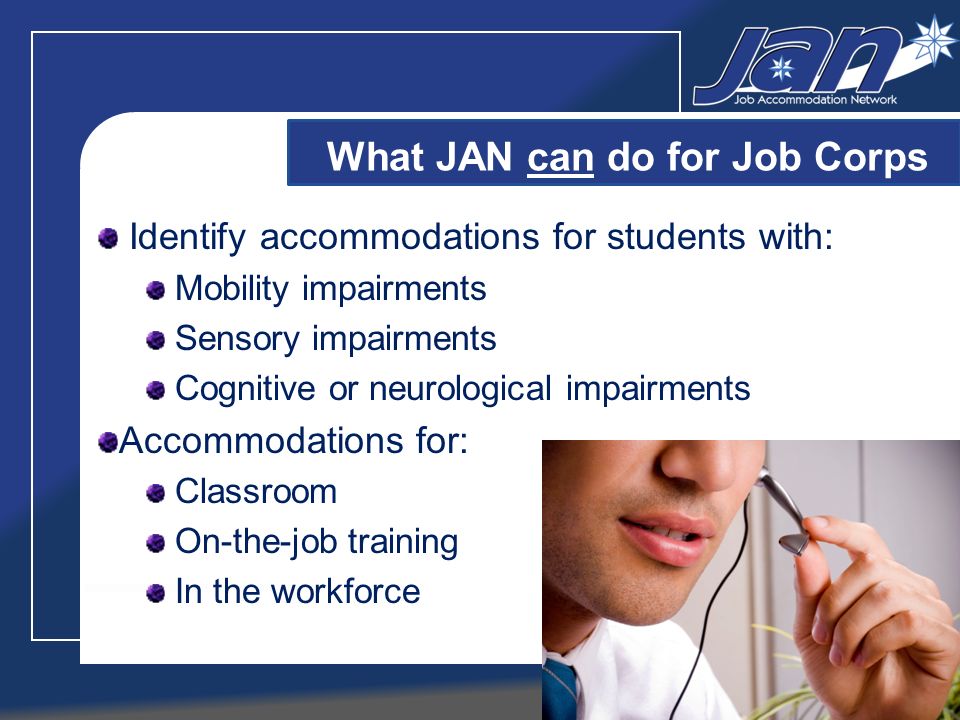 JAN
Job Accommodation Network

What JAN can do for Job Corps

Identify accommodations for students with:
Mobility impairments
Sensory impairments
Cognitive or neurological impairments

Accommodations for:
Classroom
On-the-job training
In the workforce